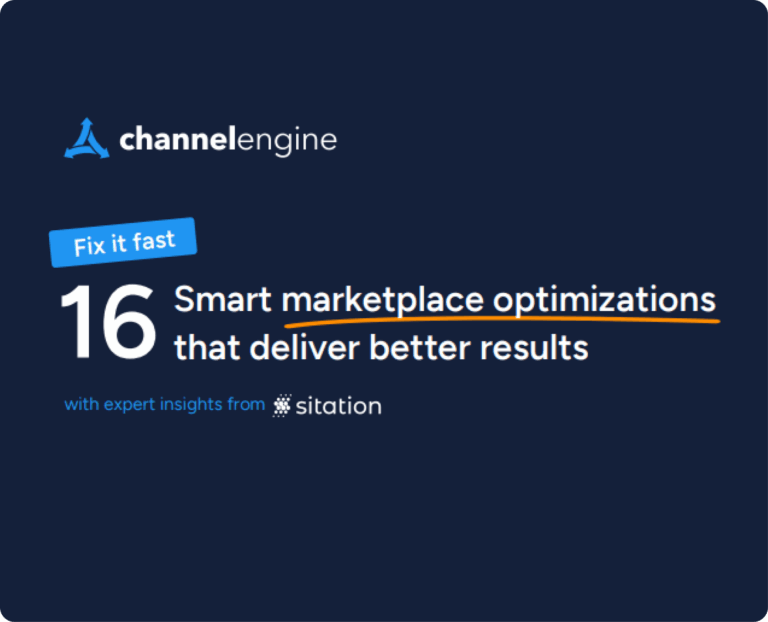 channelengine

Fix it fast

16 Smart marketplace optimizations that deliver better results

with expert insights from sitation